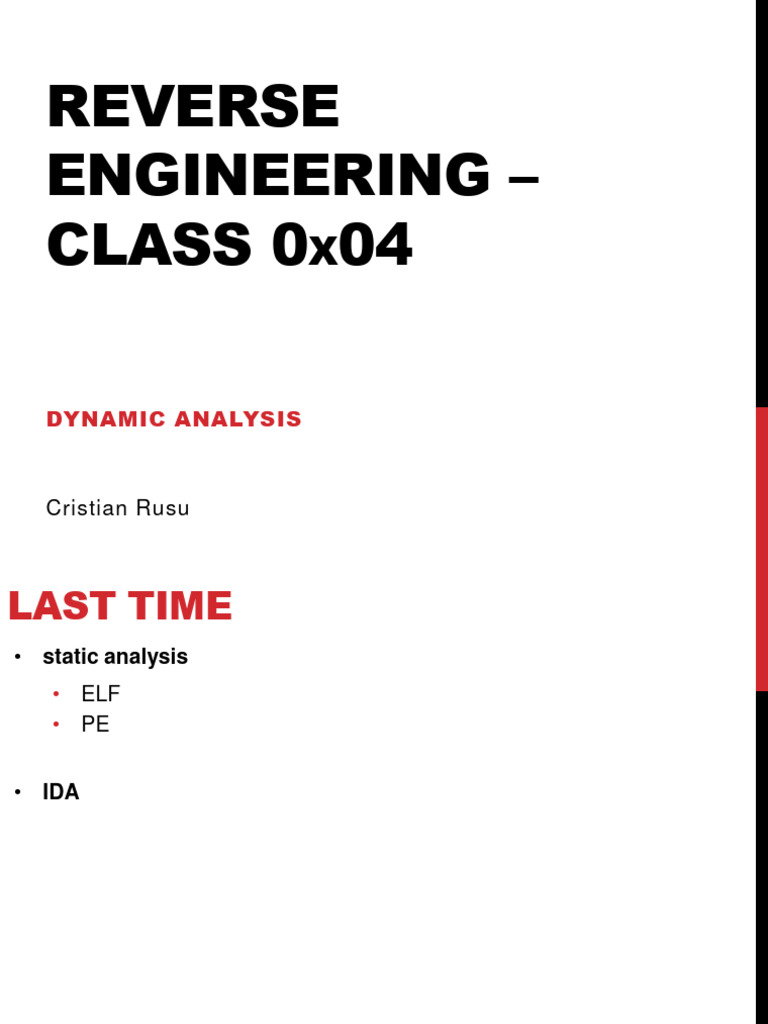 REVERSE ENGINEERING – CLASS 0x04

DYNAMIC ANALYSIS

Cristian Rusu

LAST TIME

• static analysis
  • ELF
  • PE

• IDA